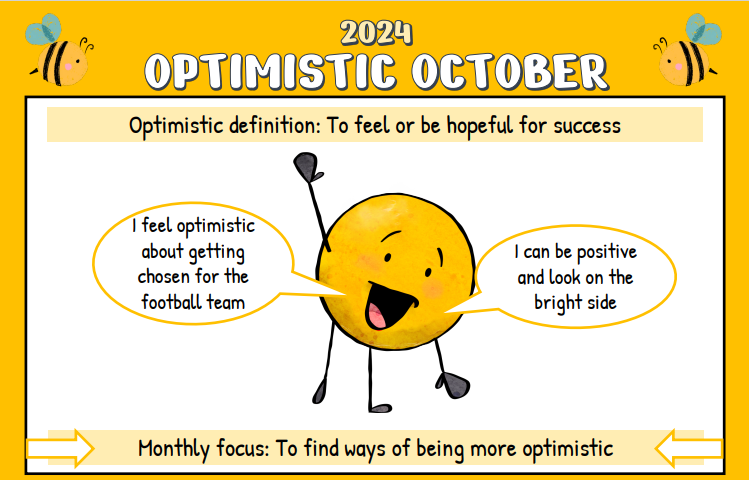 2024
OPTIMISTIC OCTOBER

Optimistic definition: To feel or be hopeful for success

I feel optimistic about getting chosen for the football team

I can be positive and look on the bright side

Monthly focus: To find ways of being more optimistic